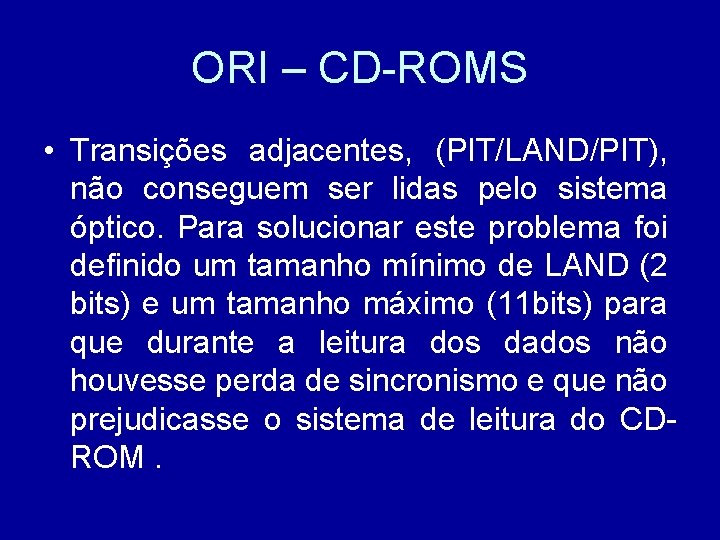 ORI – CD-ROMS

• Transições adjacentes, (PIT/LAND/PIT), não conseguem ser lidas pelo sistema óptico. Para solucionar este problema foi definido um tamanho mínimo de LAND (2 bits) e um tamanho máximo (11bits) para que durante a leitura dos dados não houvesse perda de sincronismo e que não prejudicasse o sistema de leitura do CD-ROM .